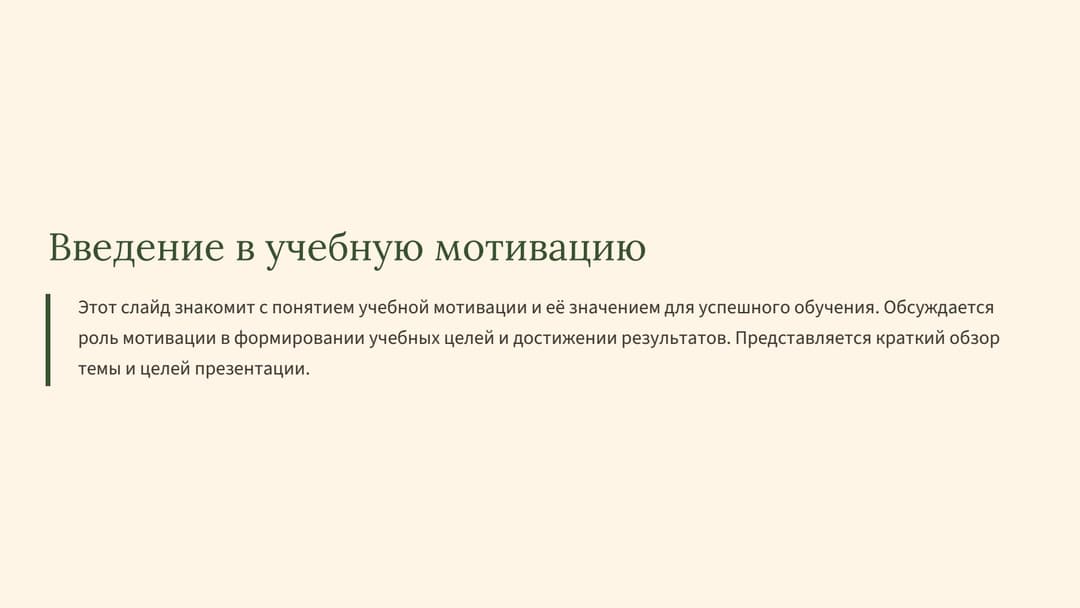 Введение в учебную мотивацию

Этот слайд знакомит с понятием учебной мотивации и её значением для успешного обучения. Обсуждается роль мотивации в формировании учебных целей и достижении результатов. Представляется краткий обзор темы и целей презентации.